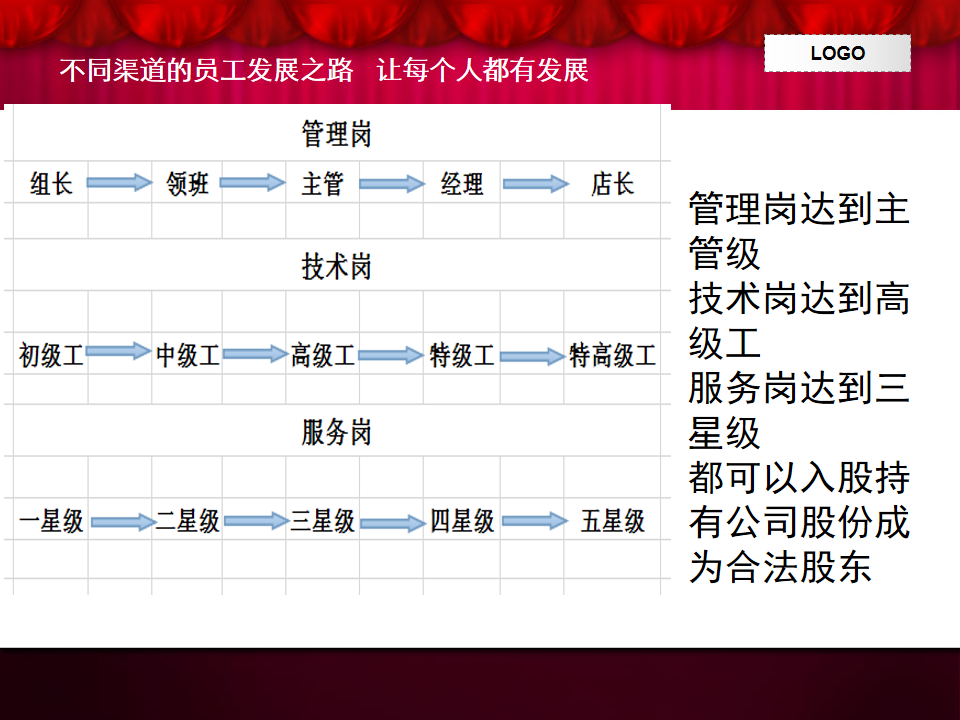 不同渠道的员工发展之路　让每个人都有发展

LOGO

管理岗

组长　领班　主管　经理　店长

技术岗

初级工　中级工　高级工　特级工　特高级工

服务岗

一星级　二星级　三星级　四星级　五星级

管理岗达到主管级
技术岗达到高级工
服务岗达到三星级
都可以入股持有公司股份成为合法股东